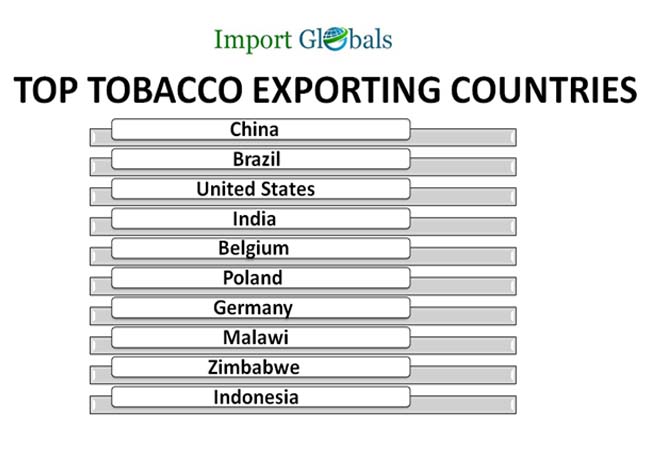 Import Globals

TOP TOBACCO EXPORTING COUNTRIES

China
Brazil
United States
India
Belgium
Poland
Germany
Malawi
Zimbabwe
Indonesia